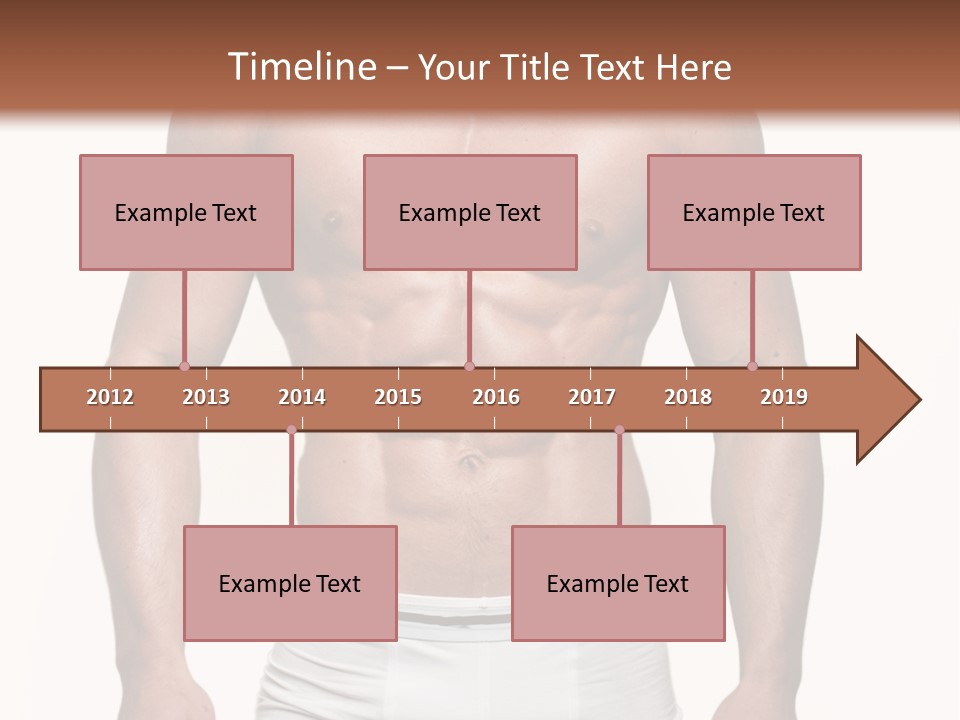 Timeline – Your Title Text Here

Example Text

Example Text

Example Text

2012 2013 2014 2015 2016 2017 2018 2019

Example Text

Example Text